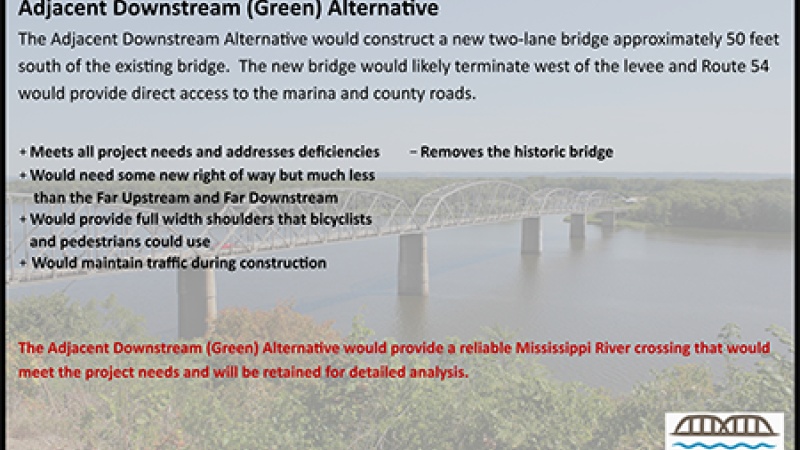 Adjacent Downstream (Green) Alternative

The Adjacent Downstream Alternative would construct a new two-lane bridge approximately 50 feet south of the existing bridge. The new bridge would likely terminate west of the levee and Route 54 would provide direct access to the marina and county roads.

+ Meets all project needs and addresses deficiencies
+ Would need some new right of way but much less than the Far Upstream and Far Downstream
+ Would provide full width shoulders that bicyclists and pedestrians could use
+ Would maintain traffic during construction

– Removes the historic bridge

The Adjacent Downstream (Green) Alternative would provide a reliable Mississippi River crossing that would meet the project needs and will be retained for detailed analysis.